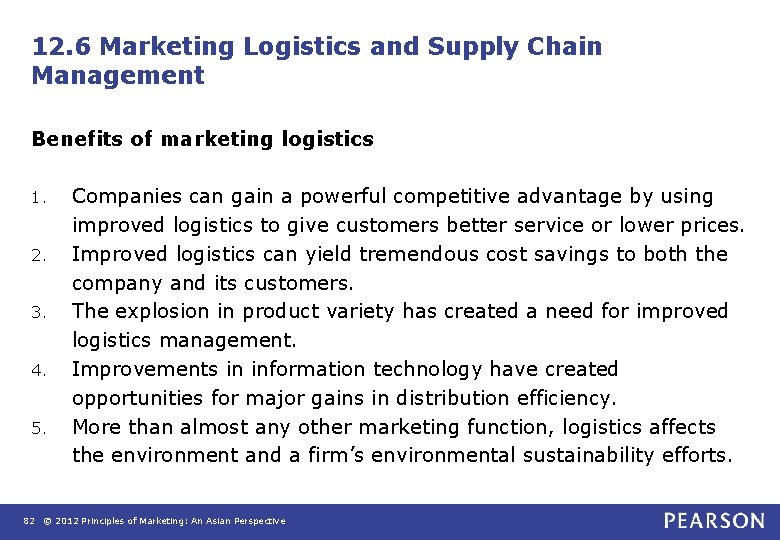 12.6 Marketing Logistics and Supply Chain Management

Benefits of marketing logistics

1. Companies can gain a powerful competitive advantage by using improved logistics to give customers better service or lower prices.
2. Improved logistics can yield tremendous cost savings to both the company and its customers.
3. The explosion in product variety has created a need for improved logistics management.
4. Improvements in information technology have created opportunities for major gains in distribution efficiency.
5. More than almost any other marketing function, logistics affects the environment and a firm's environmental sustainability efforts.

82 © 2012 Principles of Marketing: An Asian Perspective

PEARSON